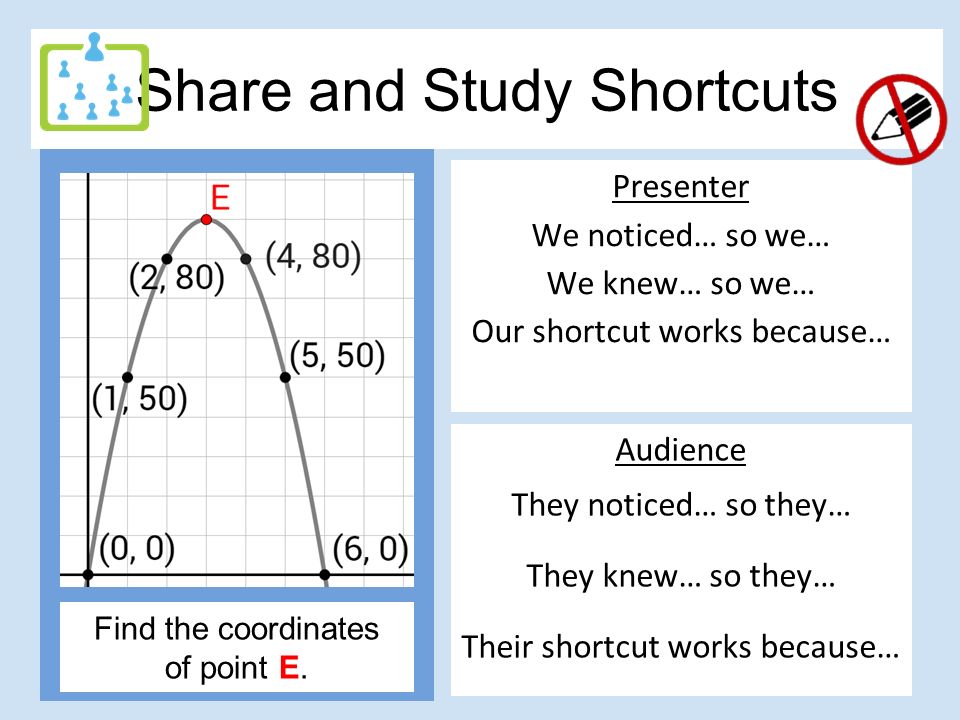 Share and Study Shortcuts

E
(2, 80)
(4, 80)
(5, 50)
(1, 50)
(0, 0)
(6, 0)

Find the coordinates of point E.

Presenter
We noticed… so we…
We knew… so we…
Our shortcut works because…

Audience
They noticed… so they…
They knew… so they…
Their shortcut works because…